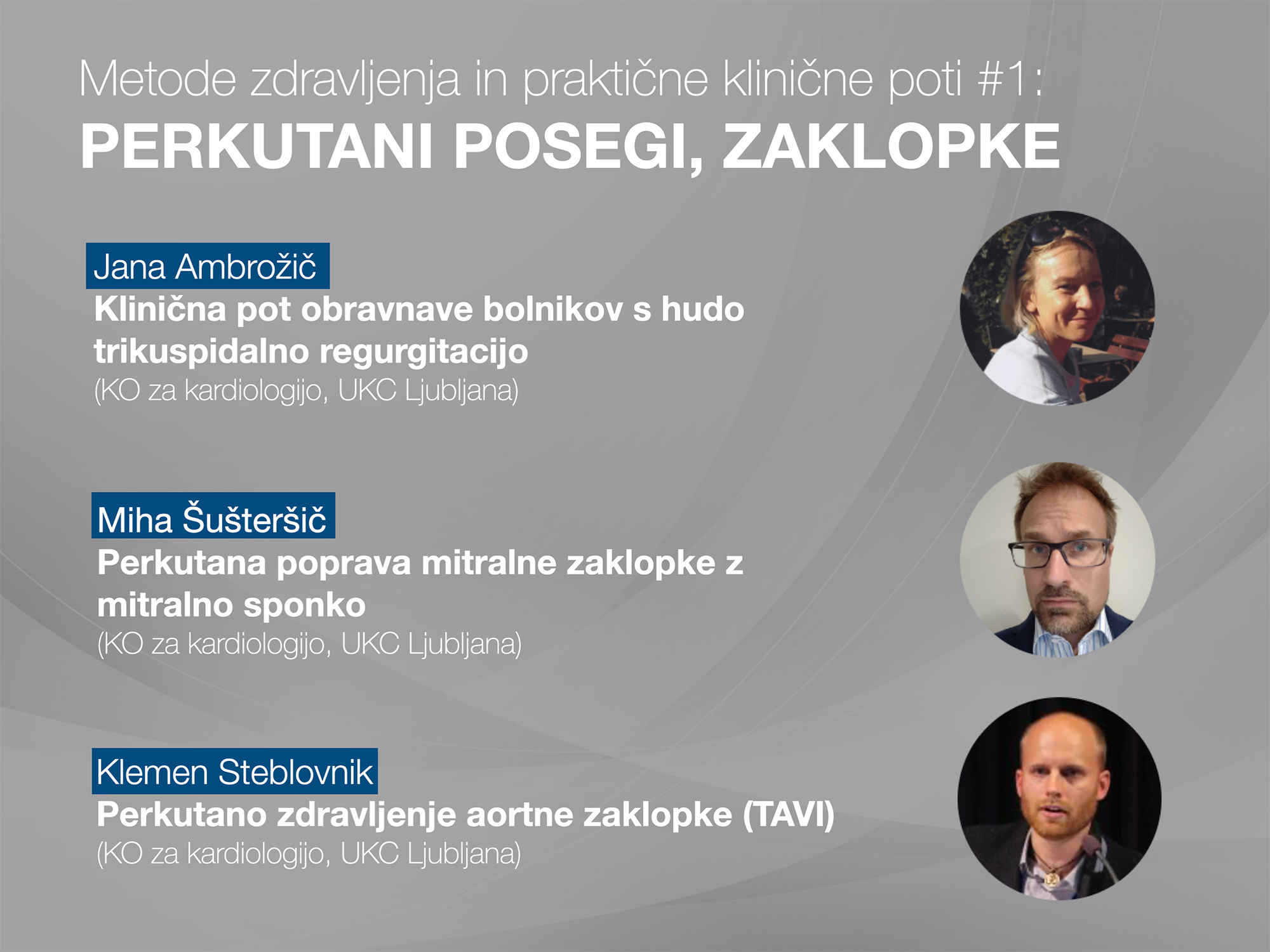 Metode zdravljenja in praktične klinične poti #1:
PERKUTANI POSEGI, ZAKLOPKE

Jana Ambrožič
Klinična pot obravnave bolnikov s hudo trikuspidalno regurgitacijo
(KO za kardiologijo, UKC Ljubljana)

Miha Šušteršič
Perkutana poprava mitralne zaklopke z mitralno sponko
(KO za kardiologijo, UKC Ljubljana)

Klemen Steblovnik
Perkutano zdravljenje aortne zaklopke (TAVI)
(KO za kardiologijo, UKC Ljubljana)